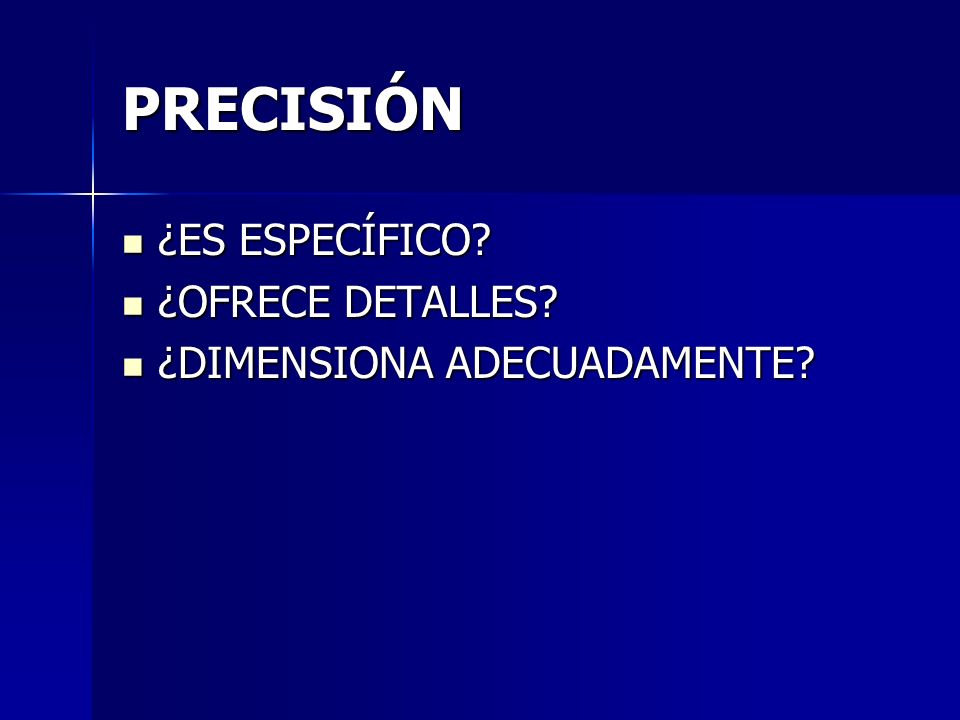 PRECISIÓN

- ¿ES ESPECÍFICO?
- ¿OFRECE DETALLES?
- ¿DIMENSIONA ADECUADAMENTE?